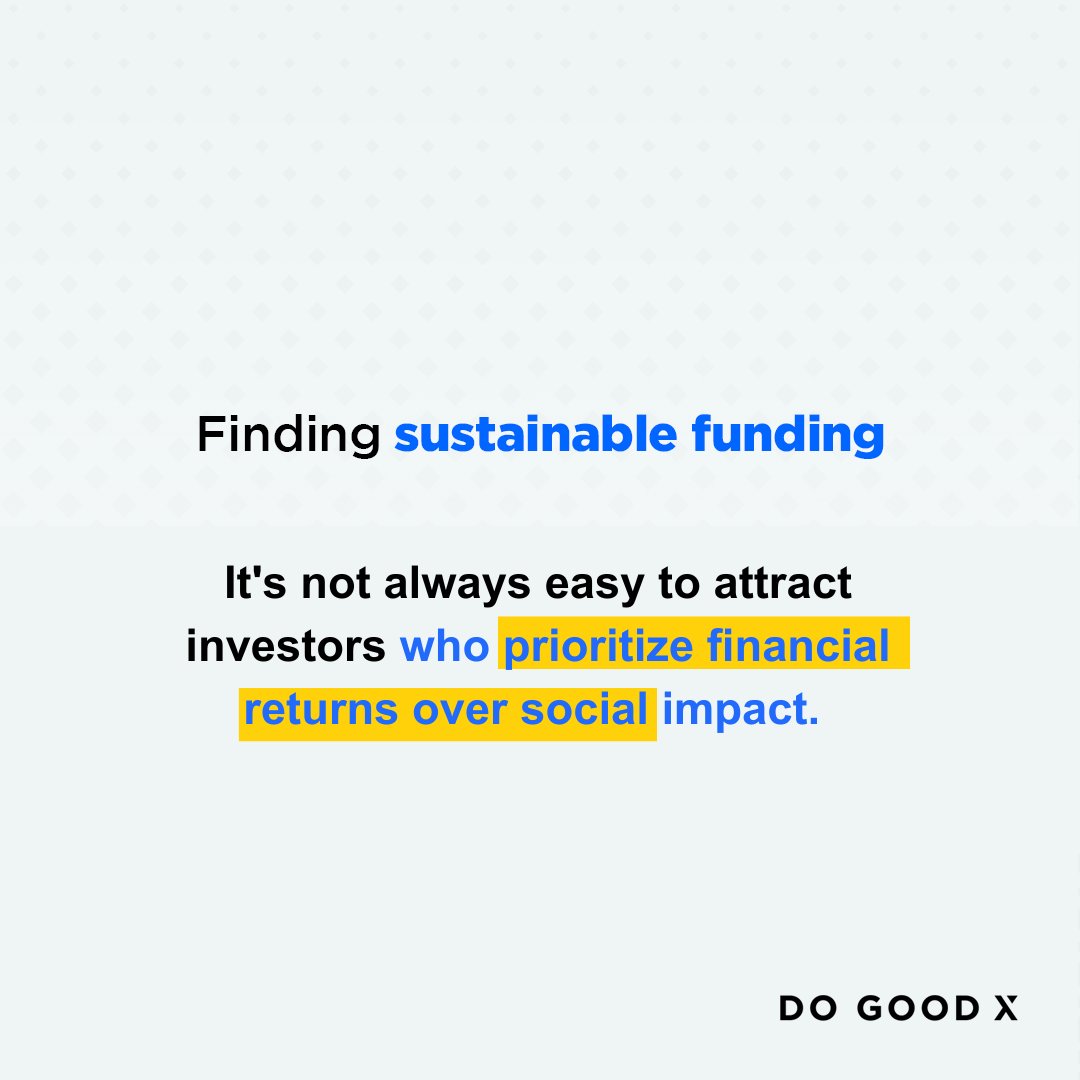 Finding sustainable funding

It's not always easy to attract investors who prioritize financial returns over social impact.

DO GOOD X